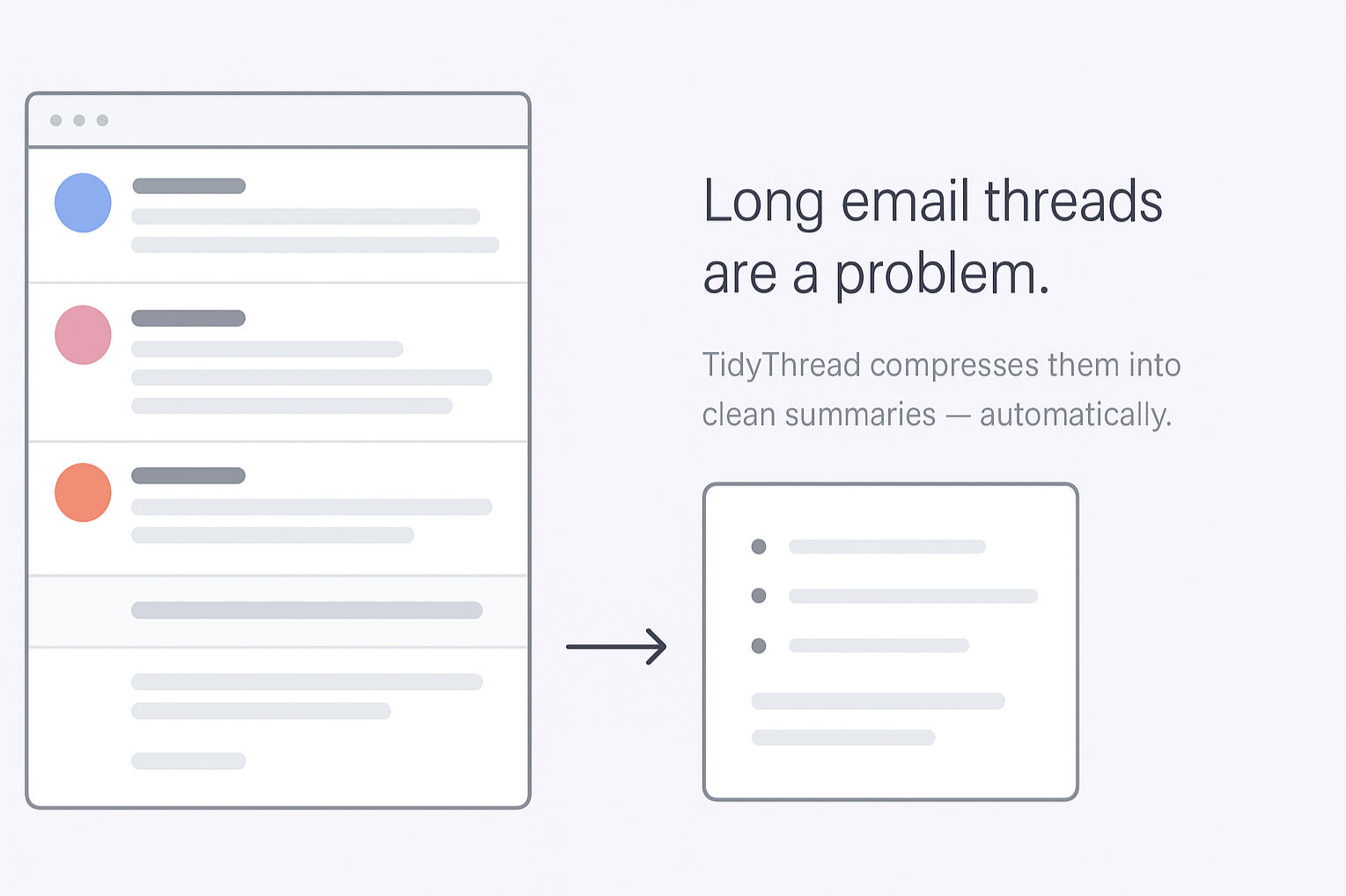 Long email threads are a problem.

TidyThread compresses them into clean summaries — automatically.